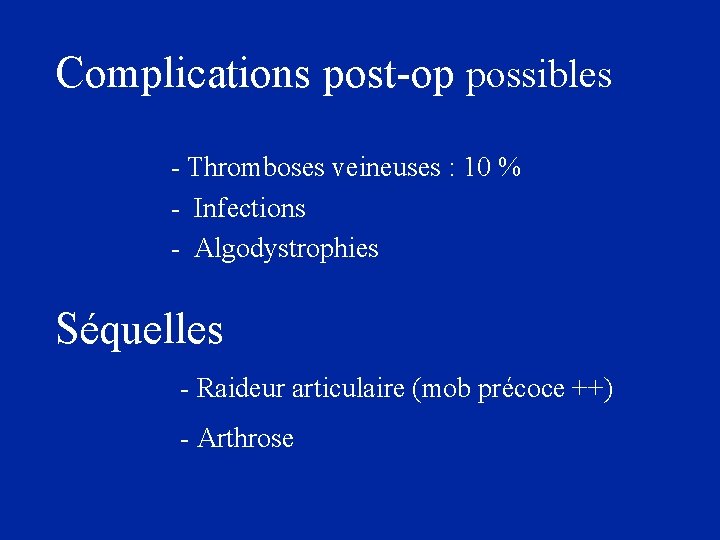 Complications post-op possibles

- Thromboses veineuses : 10 %
- Infections
- Algodystrophies

Séquelles

- Raideur articulaire (mob précoce ++)
- Arthrose